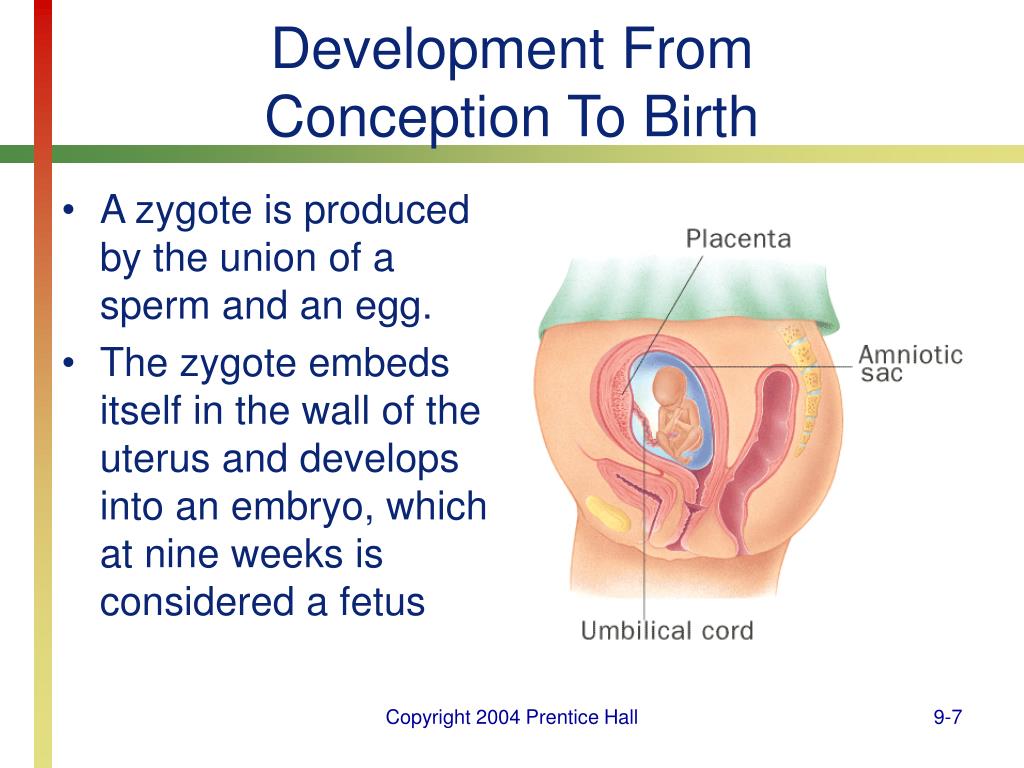 Development From Conception To Birth

• A zygote is produced by the union of a sperm and an egg.
• The zygote embeds itself in the wall of the uterus and develops into an embryo, which at nine weeks is considered a fetus

Placenta
Amniotic sac
Umbilical cord

Copyright 2004 Prentice Hall

9-7